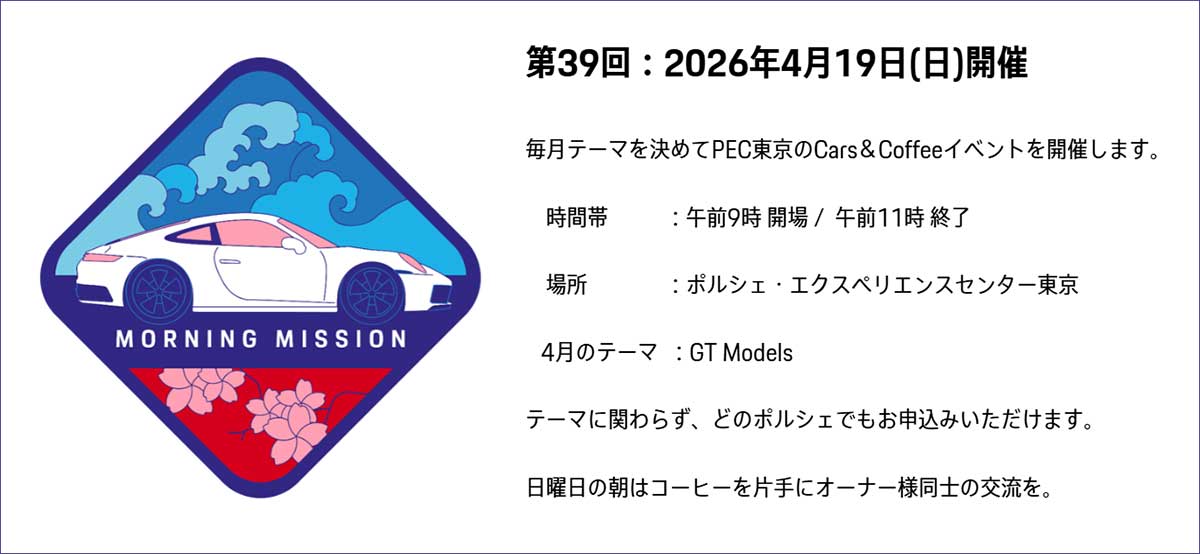 MORNING MISSION

第39回：2026年4月19日(日)開催

毎月テーマを決めてPEC東京のCars＆Coffeeイベントを開催します。

時間帯　：午前9時 開場 / 午前11時 終了

場所　：ポルシェ・エクスペリエンスセンター東京

4月のテーマ　：GT Models

テーマに関わらず、どのポルシェでもお申込みいただけます。

日曜日の朝はコーヒーを片手にオーナー様同士の交流を。